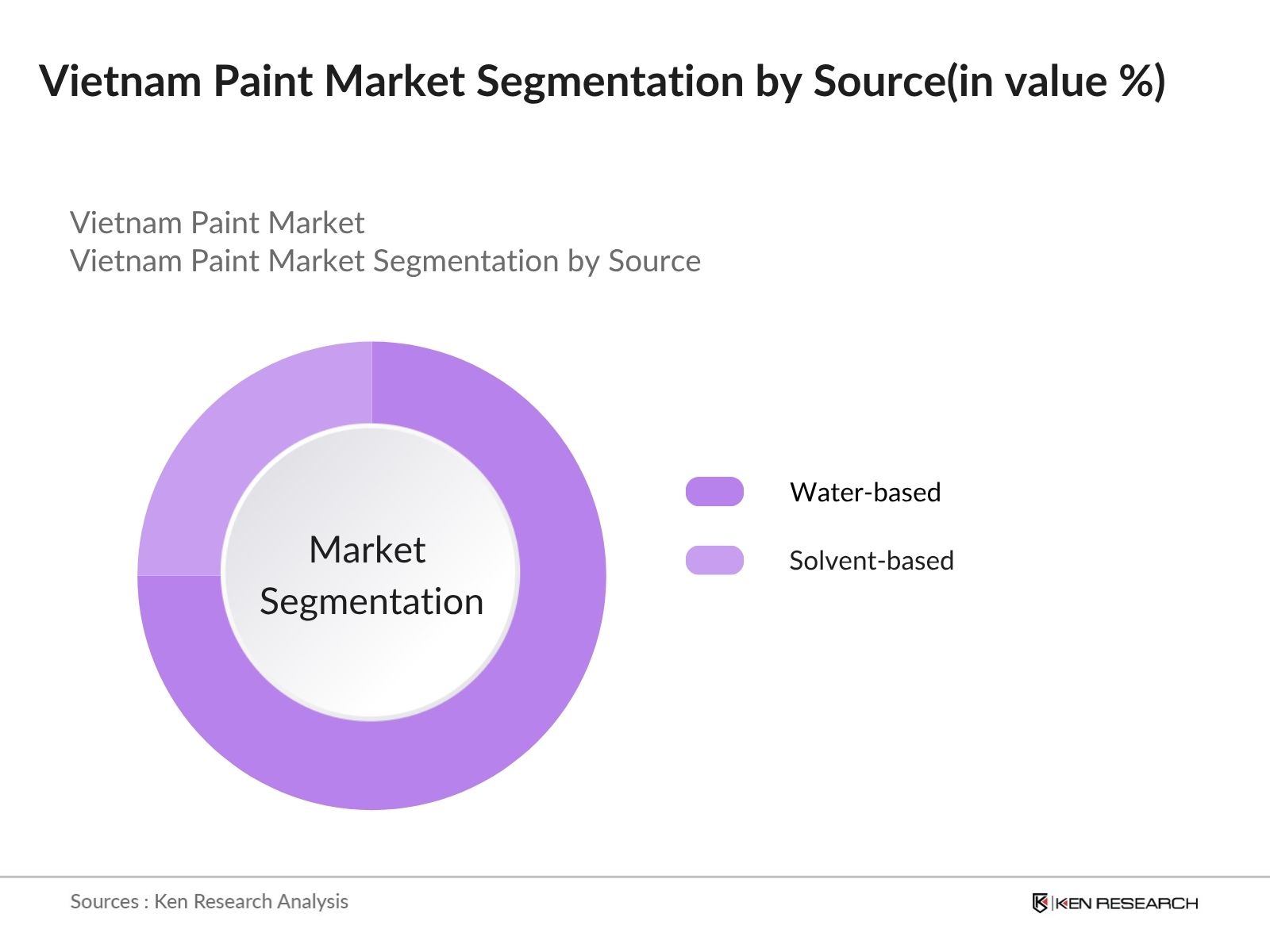 Vietnam Paint Market Segmentation by Source(in value %)

Vietnam Paint Market
Vietnam Paint Market Segmentation by Source

Market Segmentation

Water-based

Solvent-based

Sources : Ken Research Analysis

KEN RESEARCH